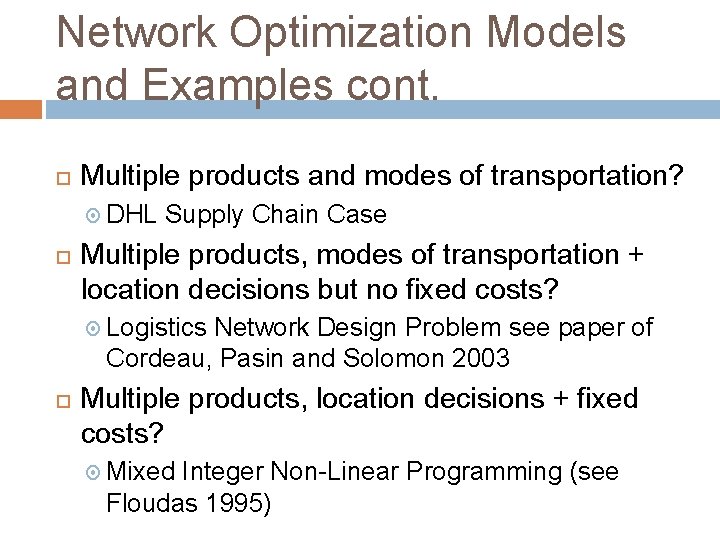 Network Optimization Models and Examples cont.

Multiple products and modes of transportation?

DHL Supply Chain Case

Multiple products, modes of transportation + location decisions but no fixed costs?

Logistics Network Design Problem see paper of Cordeau, Pasin and Solomon 2003

Multiple products, location decisions + fixed costs?

Mixed Integer Non-Linear Programming (see Floudas 1995)